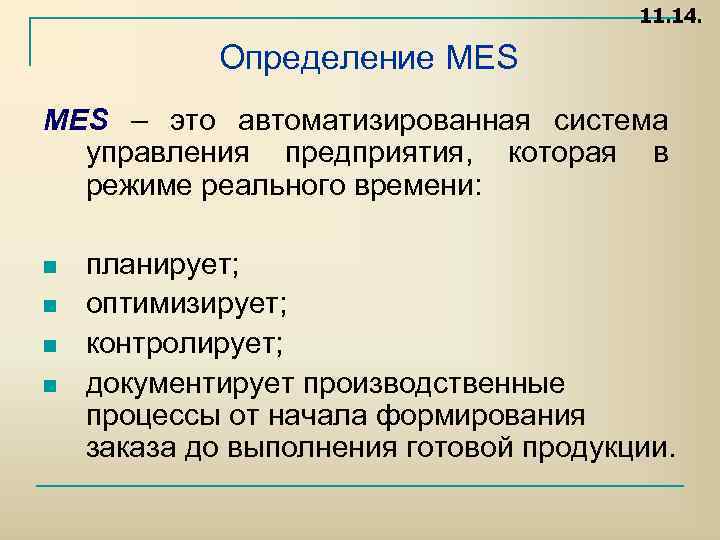 11.14.

Определение MES

MES – это автоматизированная система управления предприятия, которая в режиме реального времени:

- планирует;
- оптимизирует;
- контролирует;
- документирует производственные процессы от начала формирования заказа до выполнения готовой продукции.